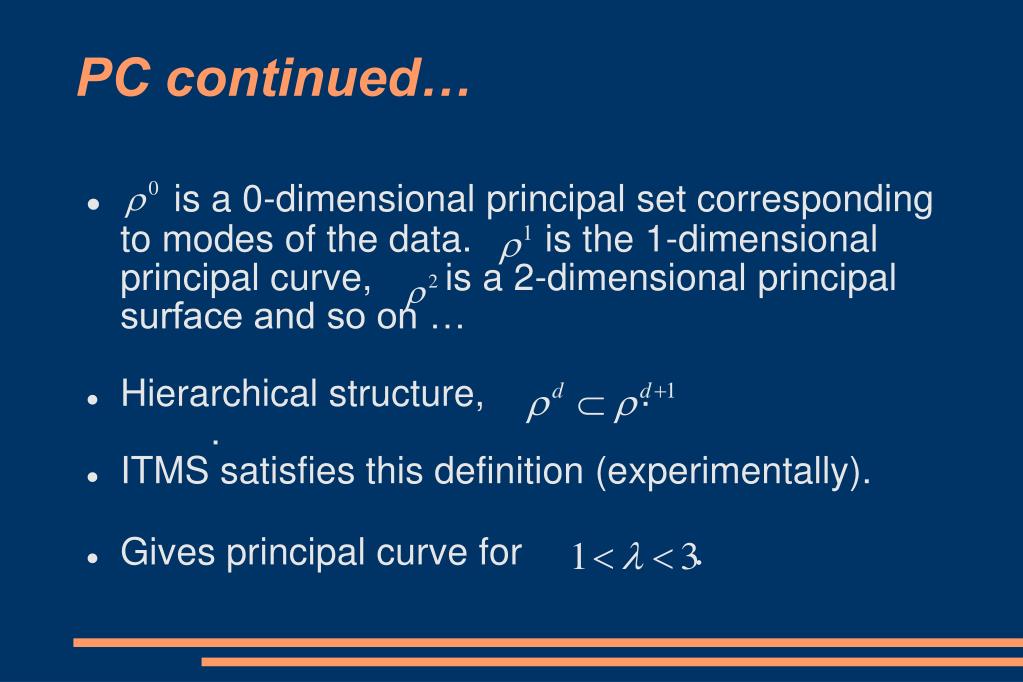 PC continued…

- $\rho^0$ is a 0-dimensional principal set corresponding to modes of the data. $\rho^1$ is the 1-dimensional principal curve, $\rho^2$ is a 2-dimensional principal surface and so on …

- Hierarchical structure, $\rho^d \subset \rho^{d+1}$.

- ITMS satisfies this definition (experimentally).

- Gives principal curve for $1 < \lambda < 3$.